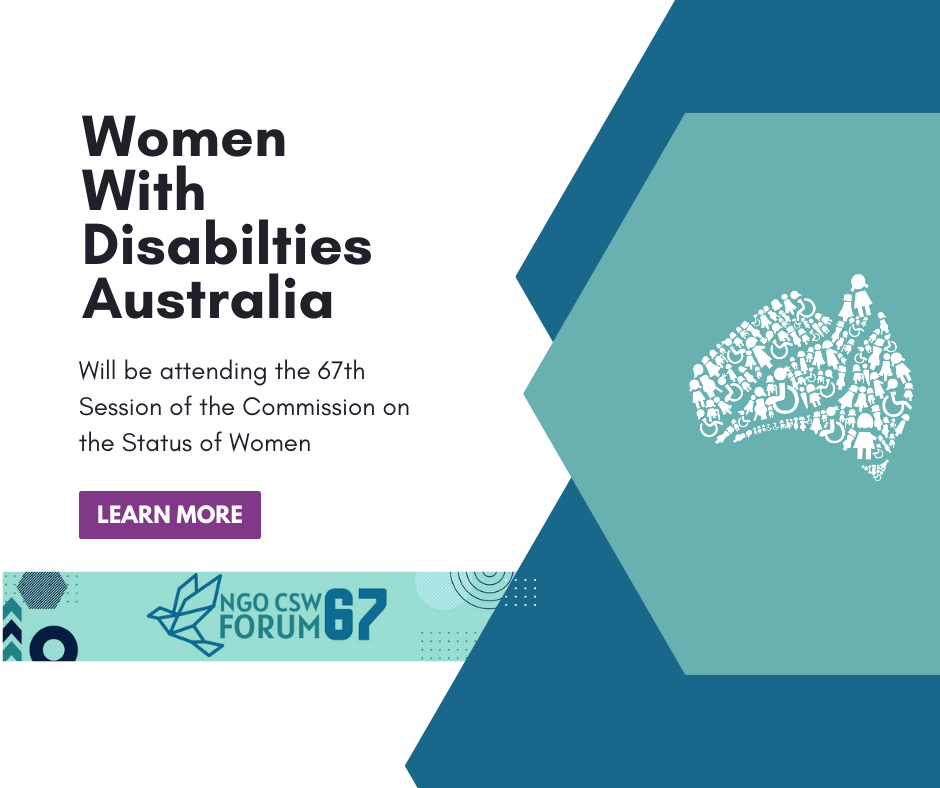 Women With Disabilties Australia

Will be attending the 67th Session of the Commission on the Status of Women

LEARN MORE

NGO CSW FORUM 67